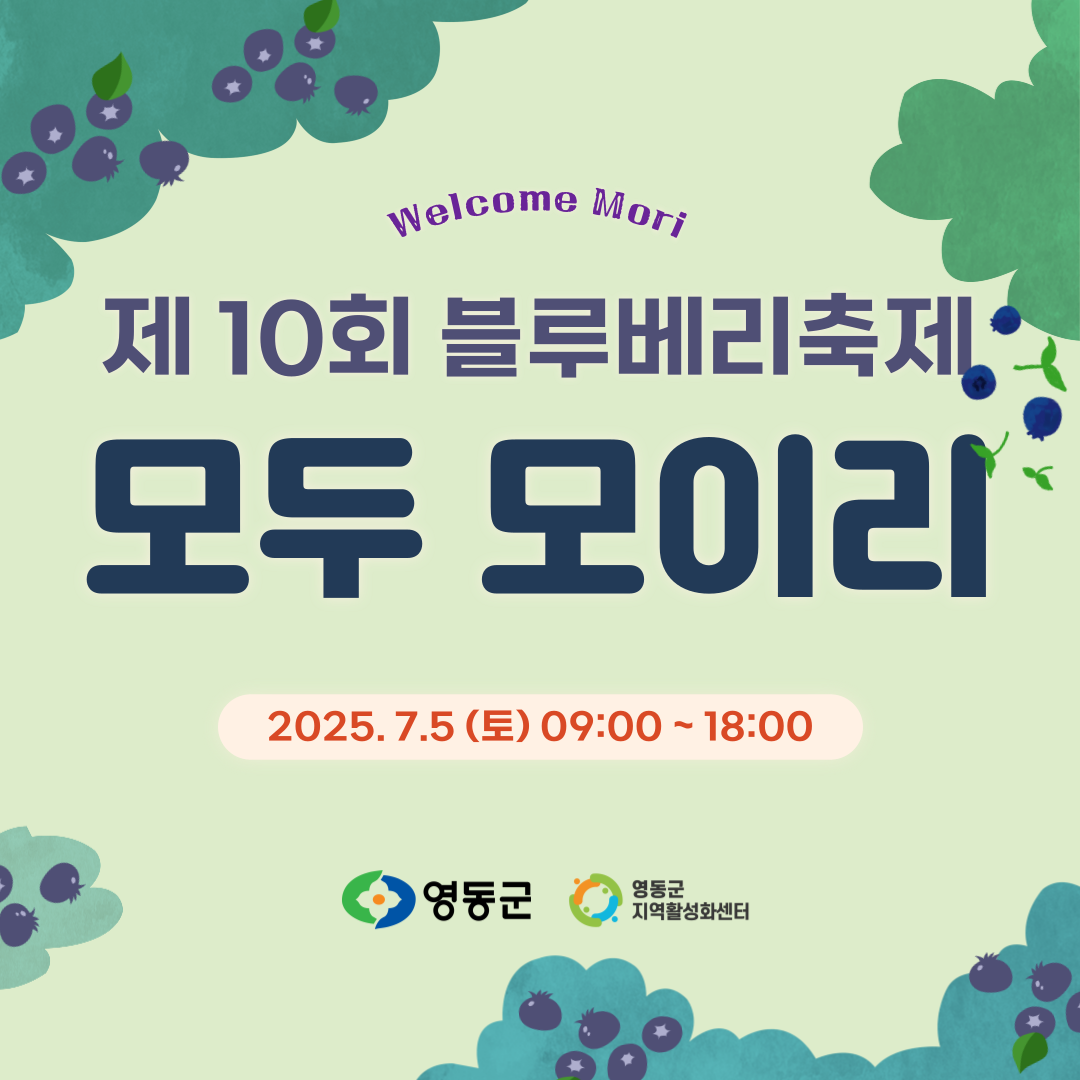 Welcome Mori

제 10회 블루베리축제

모두 모이리

2025. 7.5 (토) 09:00 ~ 18:00

영동군

영동군
지역활성화센터